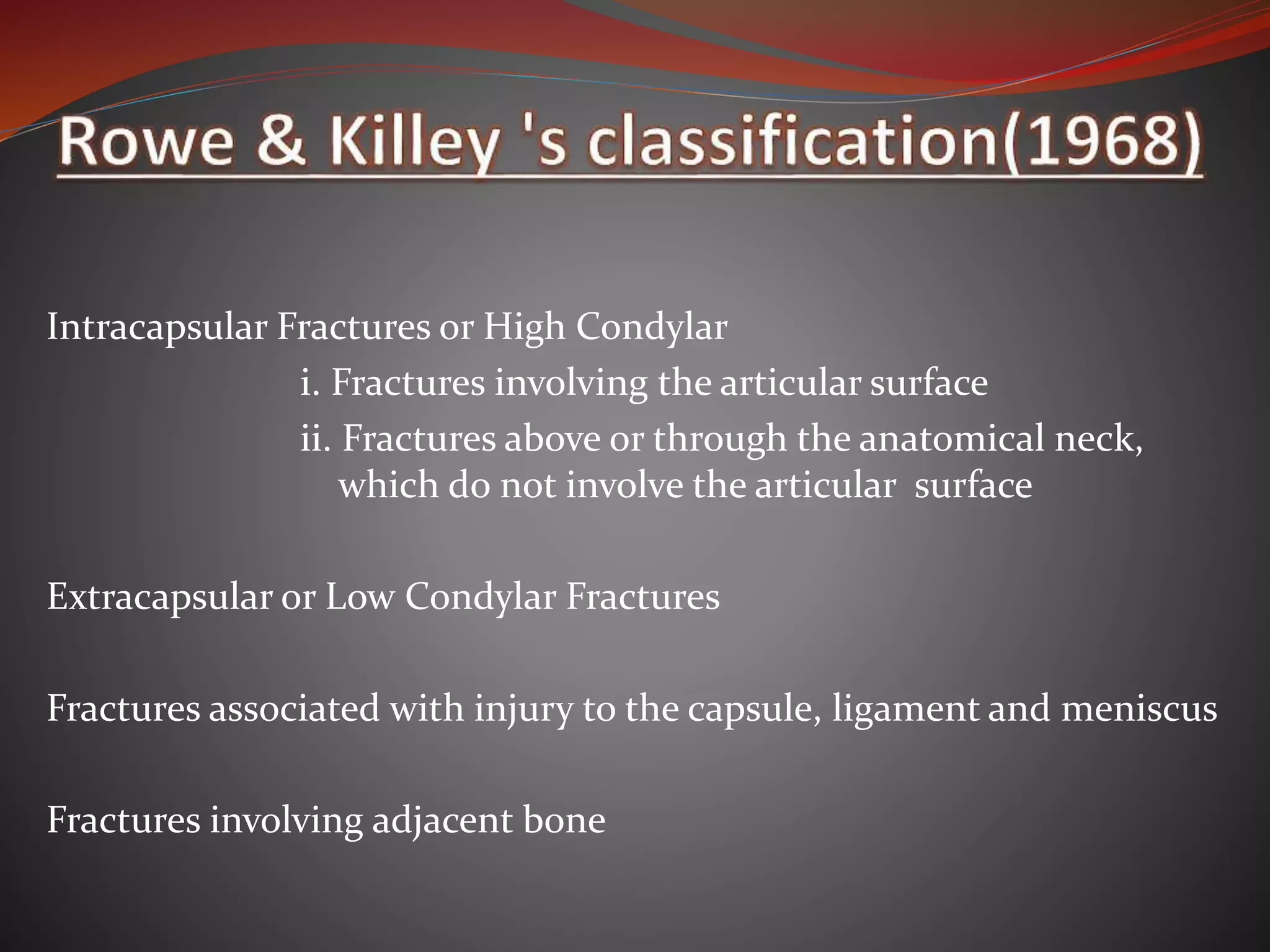 Rowe & Killey 's classification(1968)

Intracapsular Fractures or High Condylar

i. Fractures involving the articular surface

ii. Fractures above or through the anatomical neck, which do not involve the articular surface

Extracapsular or Low Condylar Fractures

Fractures associated with injury to the capsule, ligament and meniscus

Fractures involving adjacent bone